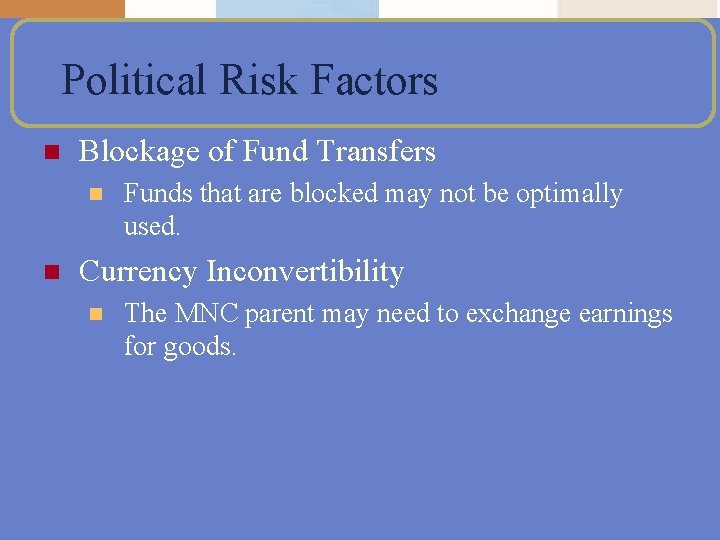 Political Risk Factors

Blockage of Fund Transfers

Funds that are blocked may not be optimally used.

Currency Inconvertibility

The MNC parent may need to exchange earnings for goods.